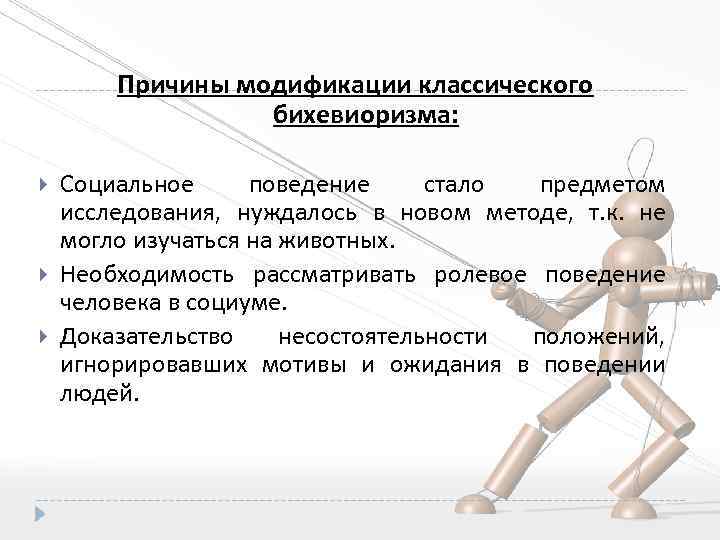 Причины модификации классического бихевиоризма:

Социальное поведение стало предметом исследования, нуждалось в новом методе, т.к. не могло изучаться на животных.

Необходимость рассматривать ролевое поведение человека в социуме.

Доказательство несостоятельности положений, игнорировавших мотивы и ожидания в поведении людей.